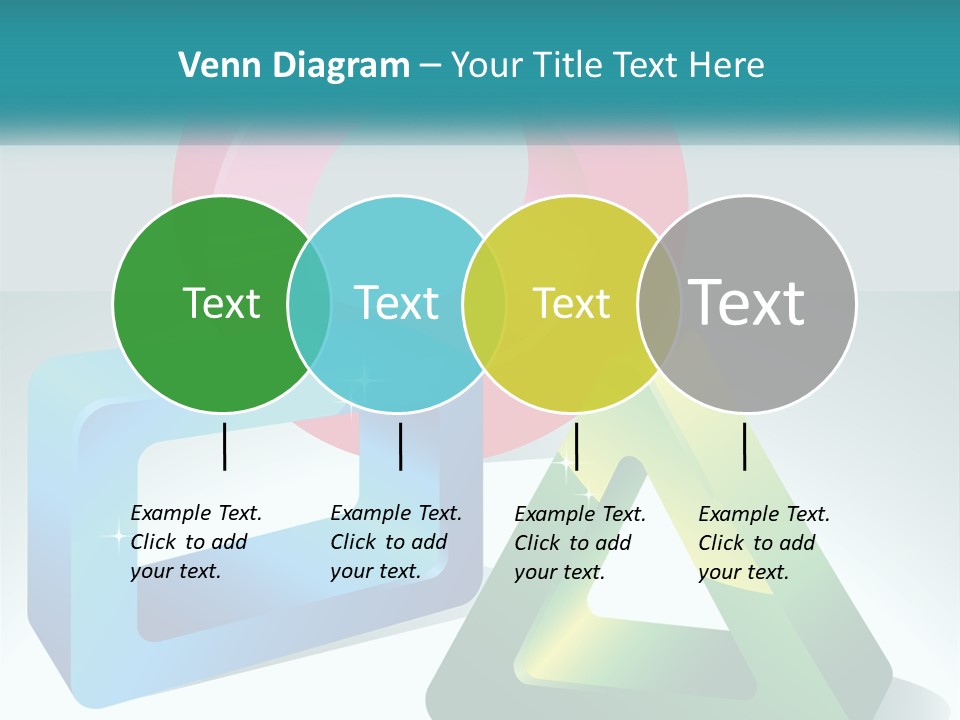 Venn Diagram – Your Title Text Here

Text

Text

Text

Text

Example Text. Click to add your text.

Example Text. Click to add your text.

Example Text. Click to add your text.

Example Text. Click to add your text.